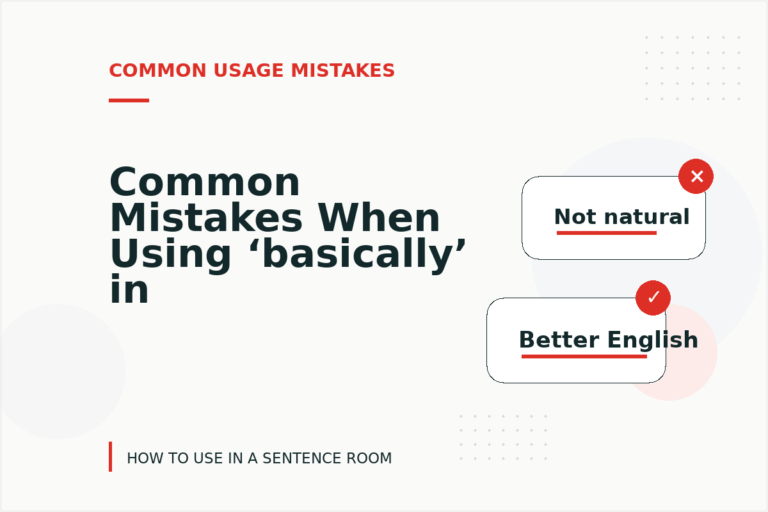 COMMON USAGE MISTAKES

Common Mistakes When Using ‘basically’ in

✕
Not natural

✓
Better English

HOW TO USE IN A SENTENCE ROOM